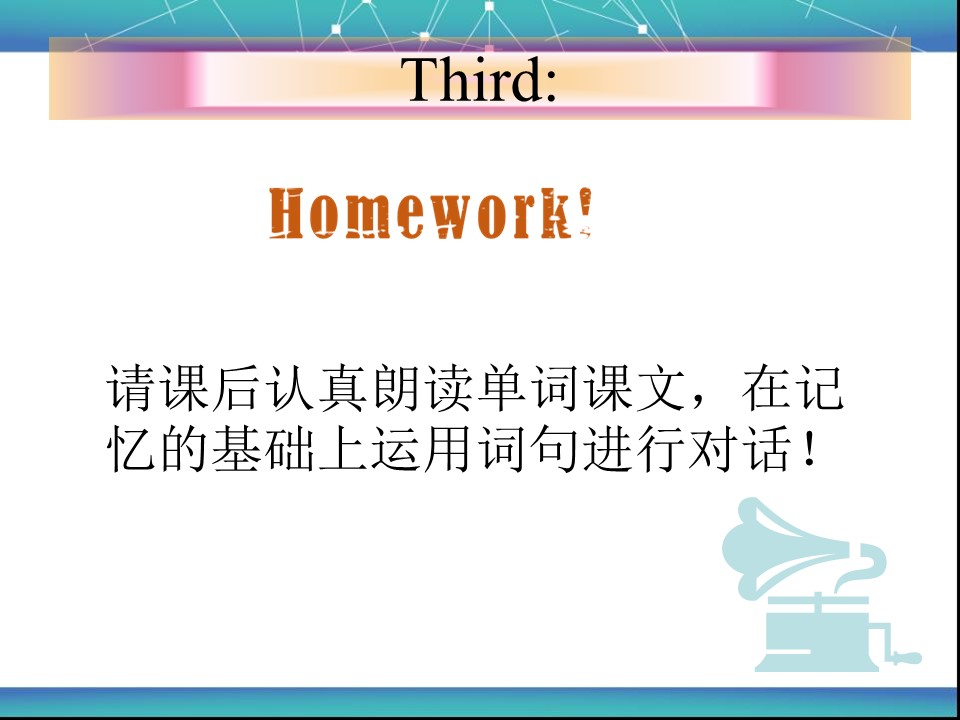 Third:

Homework!

请课后认真朗读单词课文，在记忆的基础上运用词句进行对话！